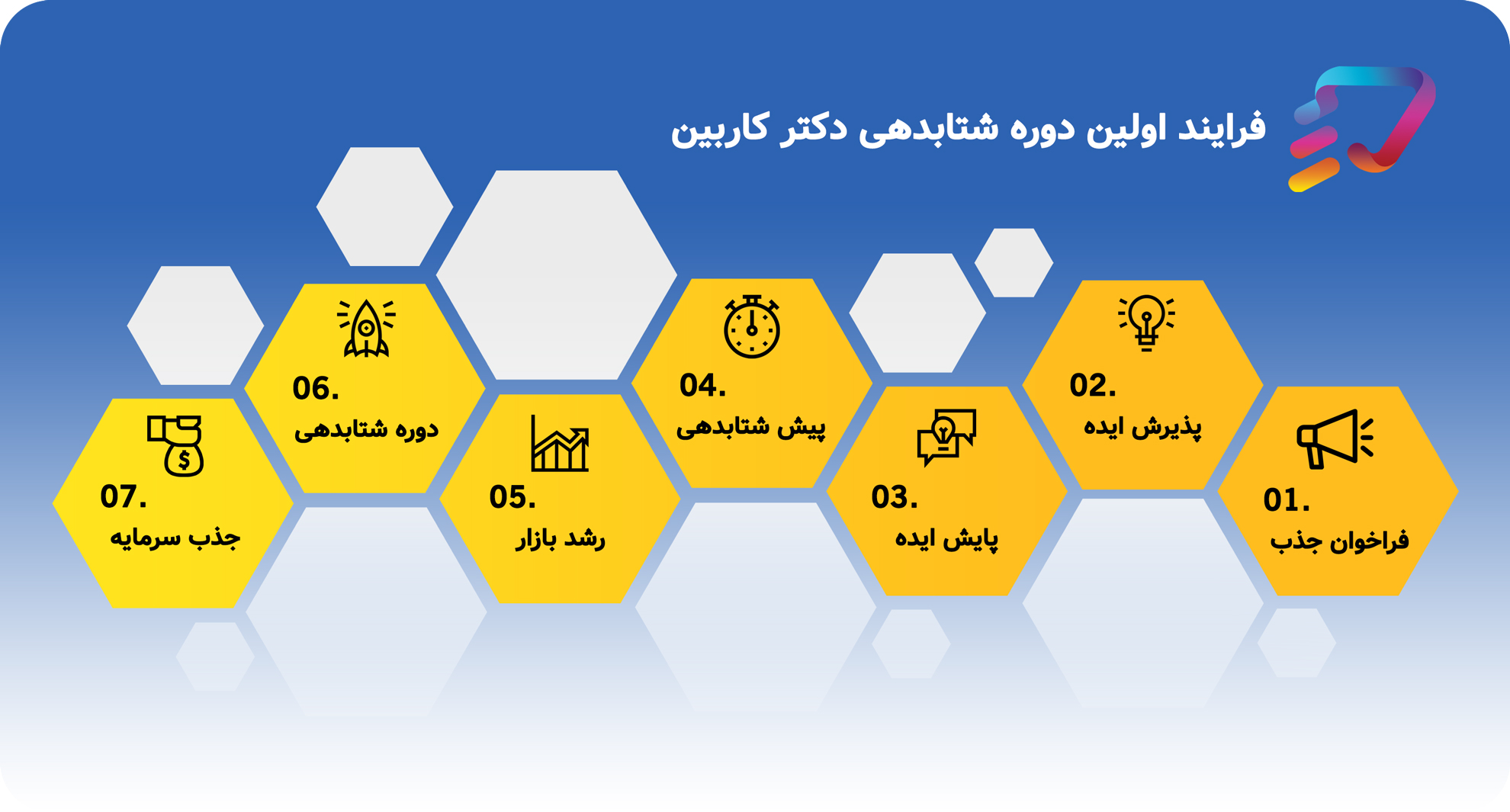 فرایند اولین دوره شتابدهی دکتر کاربین

01.
فراخوان جذب

02.
پذیرش ایده

03.
پایش ایده

04.
پیش شتابدهی

05.
رشد بازار

06.
دوره شتابدهی

07.
جذب سرمایه